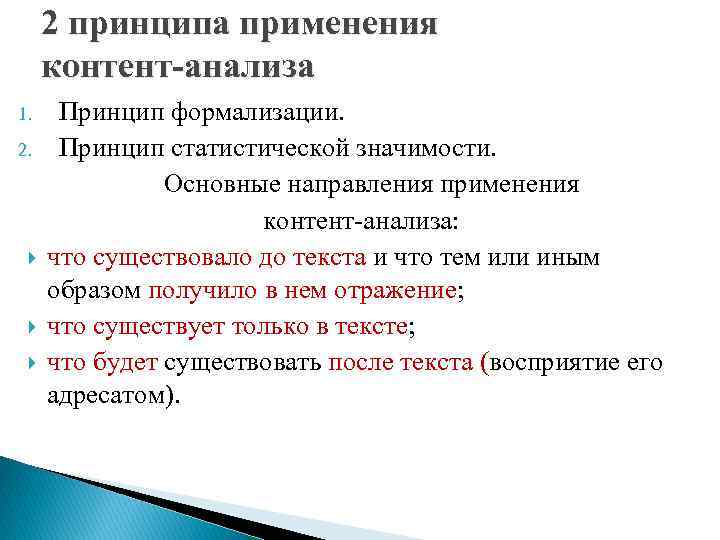 2 принципа применения контент-анализа

1. Принцип формализации.
2. Принцип статистической значимости.

Основные направления применения контент-анализа:

что существовало до текста и что тем или иным образом получило в нем отражение;
что существует только в тексте;
что будет существовать после текста (восприятие его адресатом).